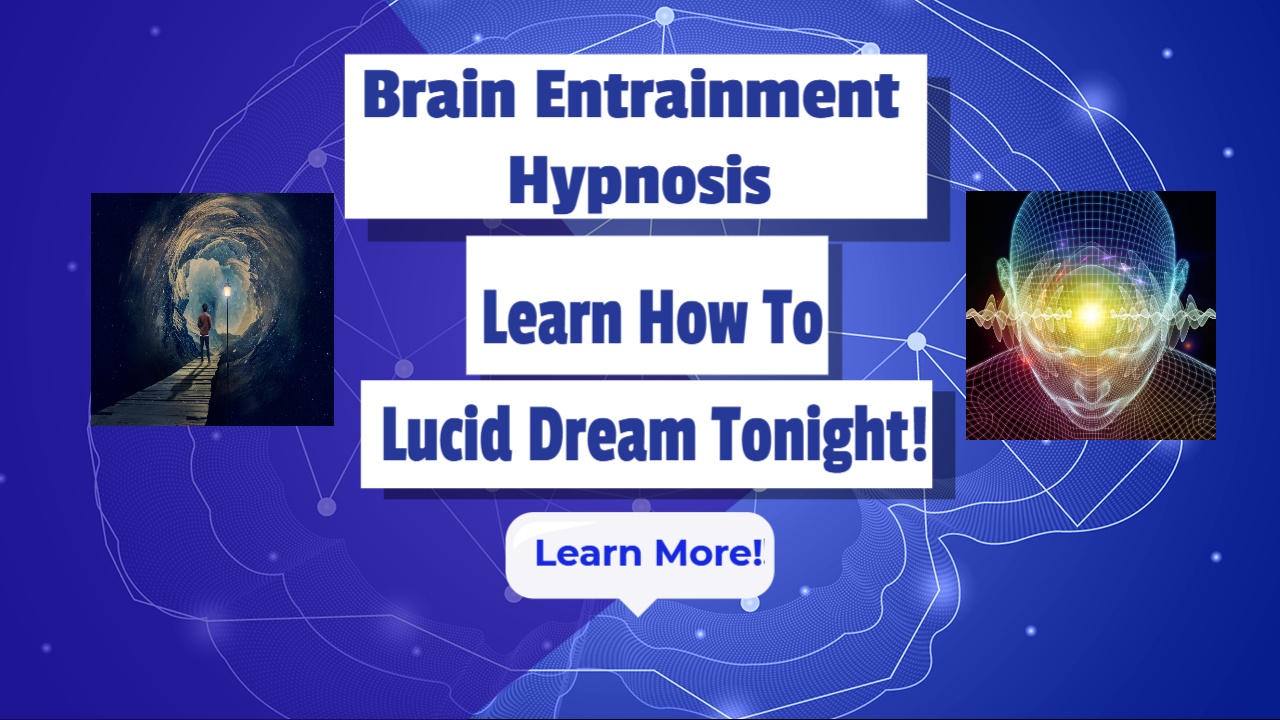 Brain Entrainment Hypnosis

Learn How To

Lucid Dream Tonight!

Learn More!